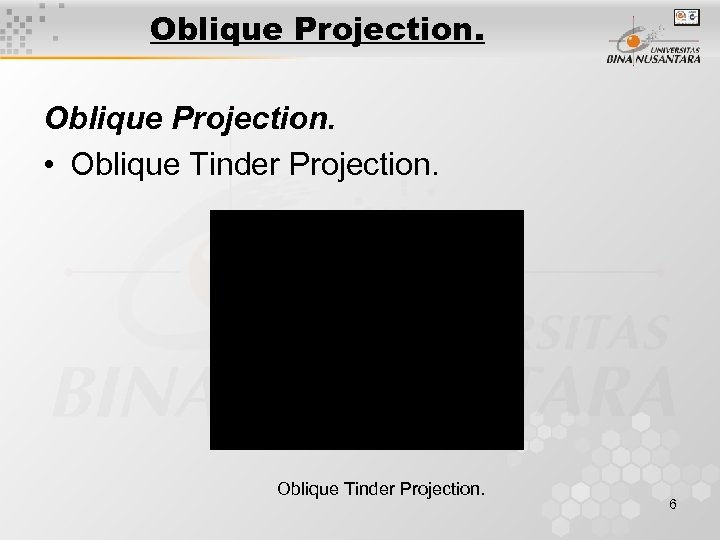 Oblique Projection.

UNIVERSITAS BINA NUSANTARA

Oblique Projection.

• Oblique Tinder Projection.

Oblique Tinder Projection.

6